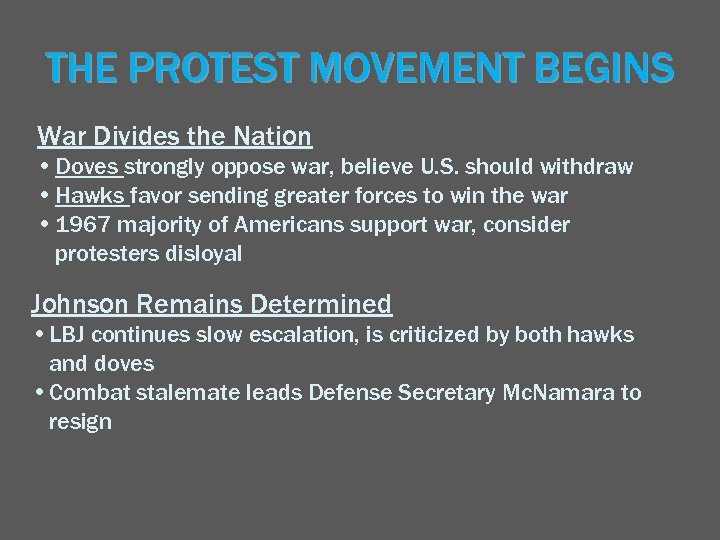 THE PROTEST MOVEMENT BEGINS

War Divides the Nation

• Doves strongly oppose war, believe U.S. should withdraw
• Hawks favor sending greater forces to win the war
• 1967 majority of Americans support war, consider protesters disloyal

Johnson Remains Determined

• LBJ continues slow escalation, is criticized by both hawks and doves
• Combat stalemate leads Defense Secretary McNamara to resign